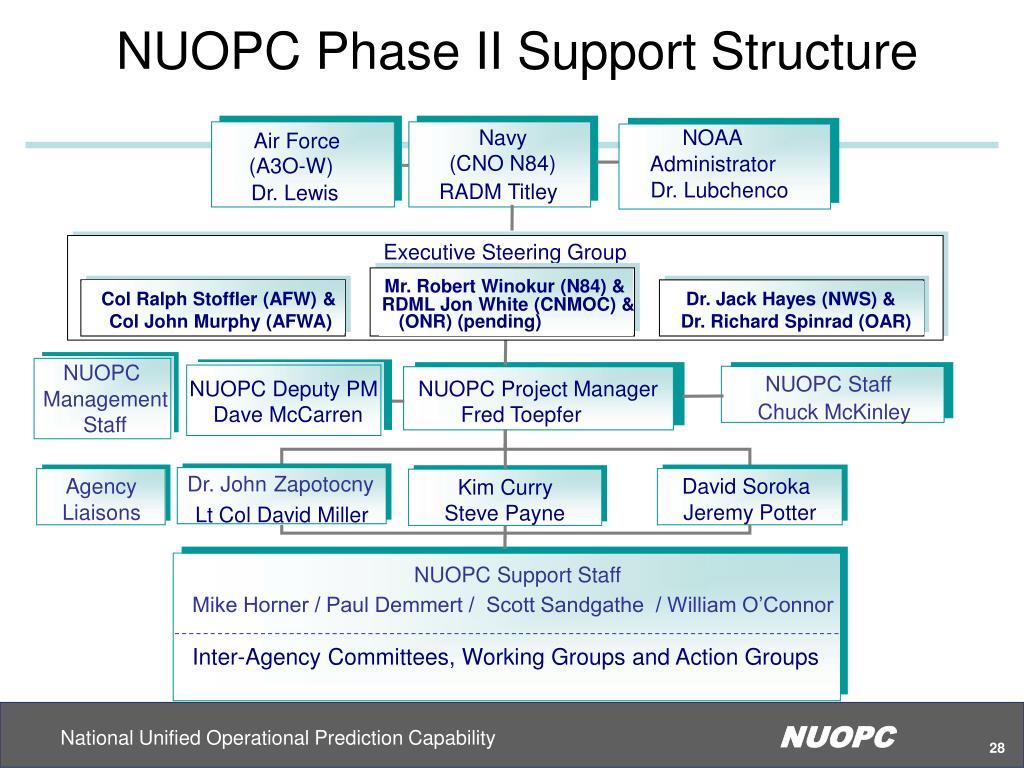 NUOPC Phase II Support Structure

Air Force (A3O-W) Dr. Lewis

Navy (CNO N84) RADM Titley

NOAA Administrator Dr. Lubchenco

Executive Steering Group

Col Ralph Stoffler (AFW) & Col John Murphy (AFWA)

Mr. Robert Winokur (N84) & RDML Jon White (CNMOC) & (ONR) (pending)

Dr. Jack Hayes (NWS) & Dr. Richard Spinrad (OAR)

NUOPC Management Staff

NUOPC Deputy PM Dave McCarren

NUOPC Project Manager Fred Toepfer

NUOPC Staff Chuck McKinley

Agency Liaisons

Dr. John Zapotocny Lt Col David Miller

Kim Curry Steve Payne

David Soroka Jeremy Potter

NUOPC Support Staff
Mike Horner / Paul Demmert / Scott Sandgathe / William O'Connor

Inter-Agency Committees, Working Groups and Action Groups

National Unified Operational Prediction Capability

NUOPC

28